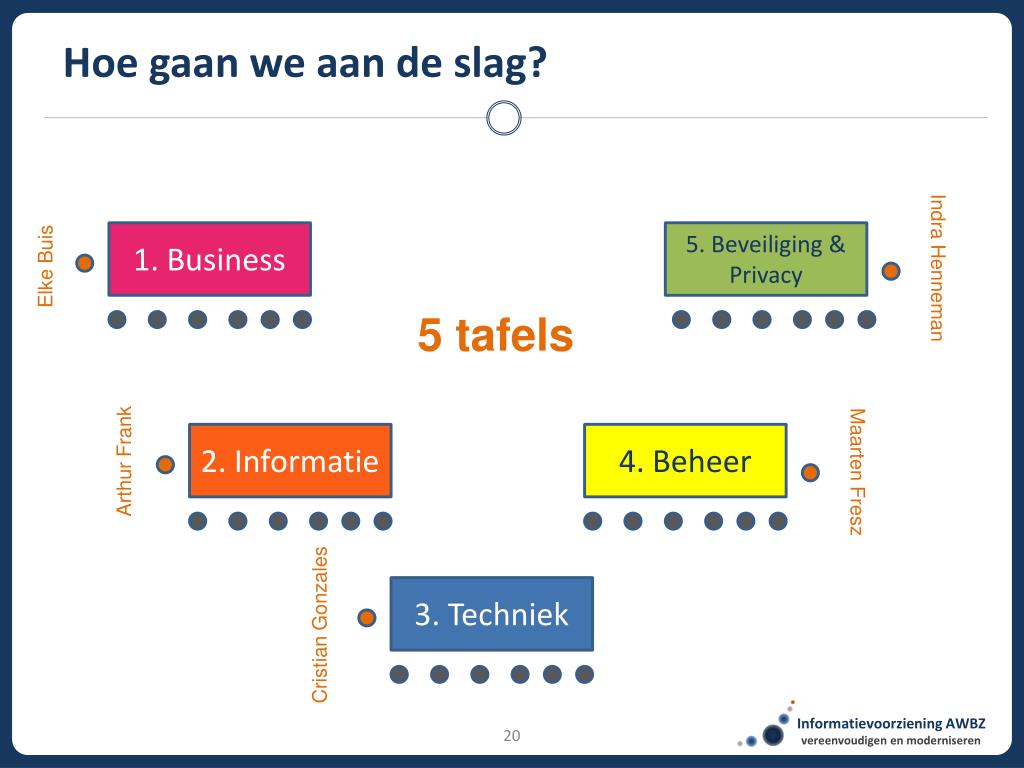 Hoe gaan we aan de slag?

Elke Buis

1. Business

5. Beveiliging & Privacy

Indra Henneman

5 tafels

Arthur Frank

2. Informatie

4. Beheer

Maarten Fresz

Cristian Gonzales

3. Techniek

20

Informatievoorziening AWBZ
vereenvoudigen en moderniseren